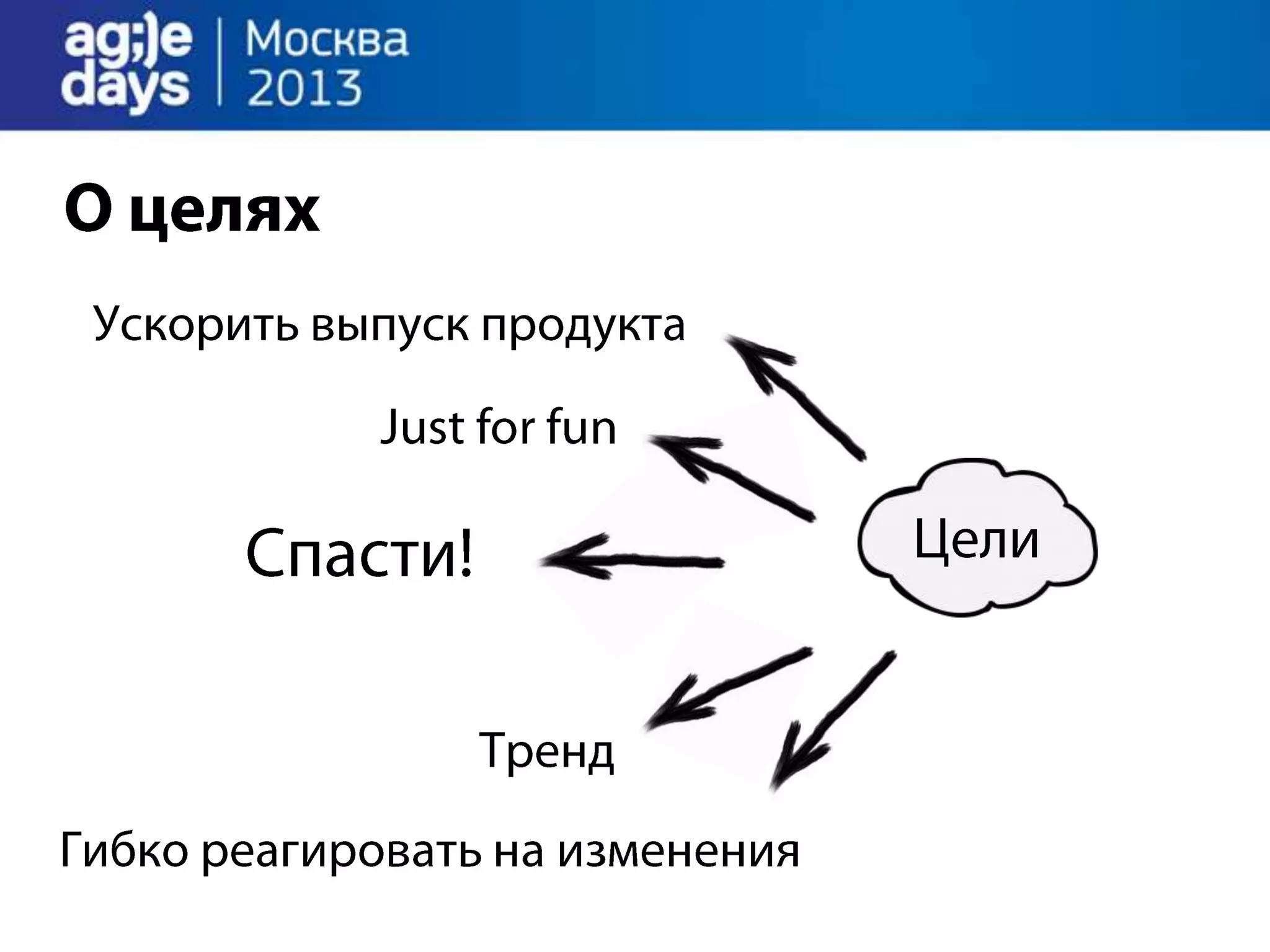 ag;)e days | Москва 2013

О целях

Ускорить выпуск продукта

Just for fun

Спасти!

Цели

Тренд

Гибко реагировать на изменения